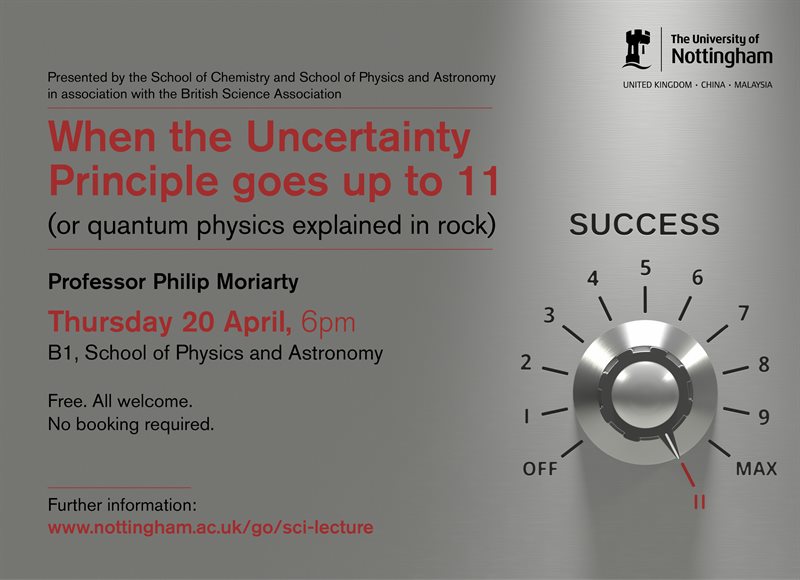 The University of Nottingham
UNITED KINGDOM · CHINA · MALAYSIA

Presented by the School of Chemistry and School of Physics and Astronomy in association with the British Science Association

When the Uncertainty Principle goes up to 11
(or quantum physics explained in rock)

Professor Philip Moriarty

Thursday 20 April, 6pm
B1, School of Physics and Astronomy

Free. All welcome.
No booking required.

Further information:
www.nottingham.ac.uk/go/sci-lecture

SUCCESS

OFF
1
2
3
4
5
6
7
8
9
MAX
11